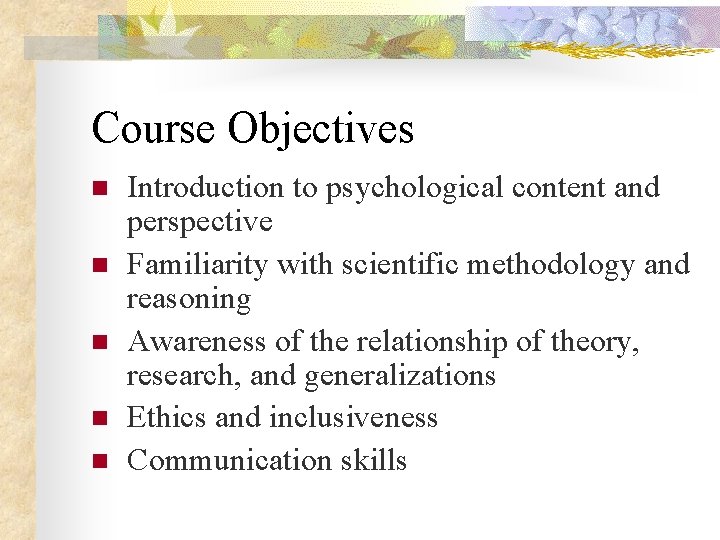 Course Objectives

- Introduction to psychological content and perspective
- Familiarity with scientific methodology and reasoning
- Awareness of the relationship of theory, research, and generalizations
- Ethics and inclusiveness
- Communication skills